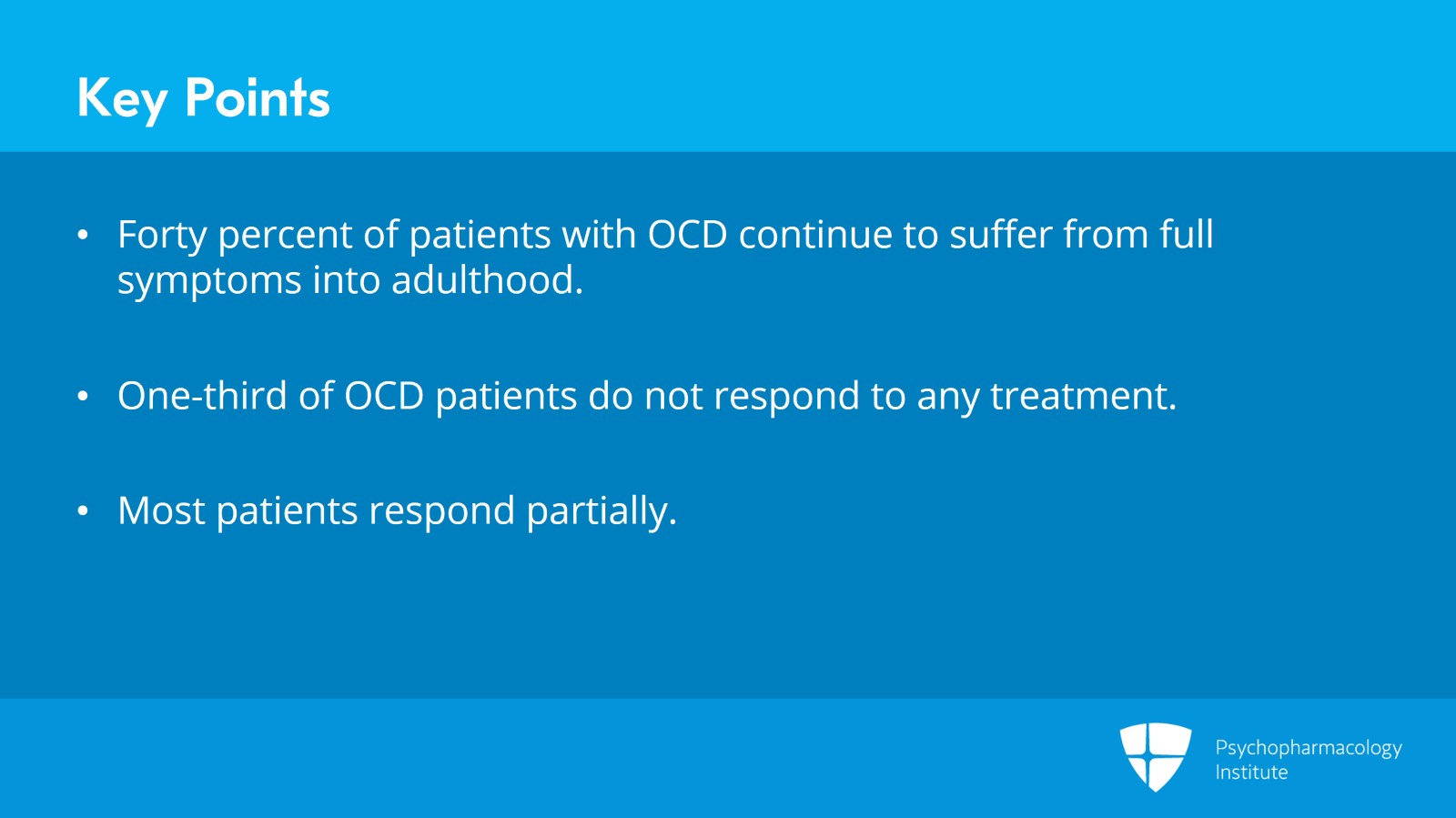 Key Points

• Forty percent of patients with OCD continue to suffer from full symptoms into adulthood.

• One-third of OCD patients do not respond to any treatment.

• Most patients respond partially.

Psychopharmacology Institute